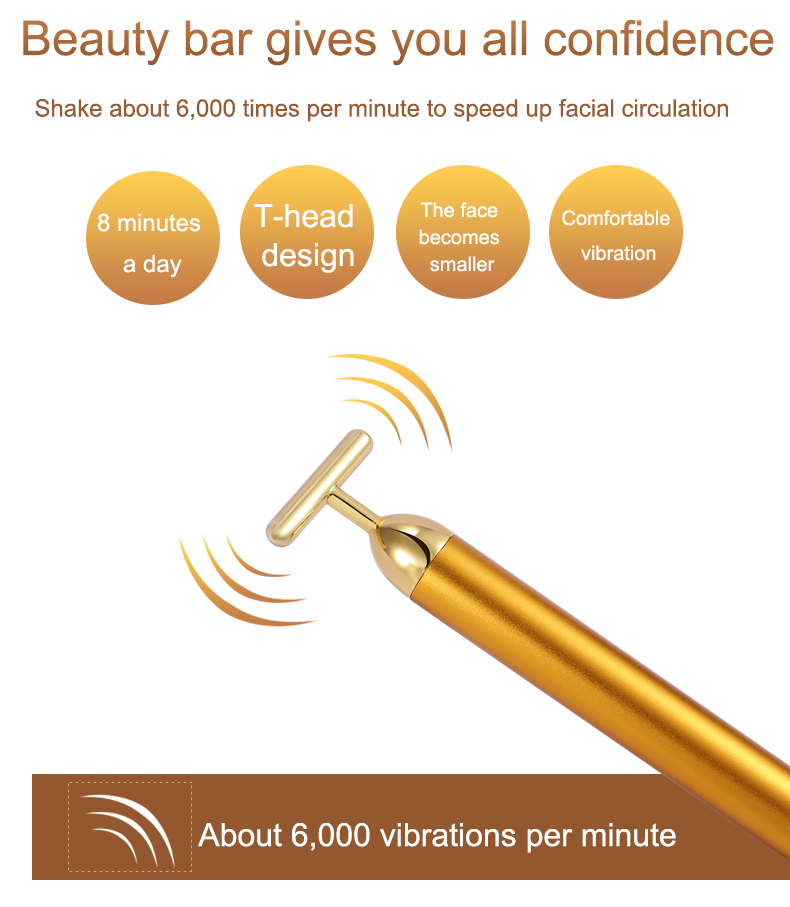 Beauty bar gives you all confidence

Shake about 6,000 times per minute to speed up facial circulation

8 minutes a day

T-head design

The face becomes smaller

Comfortable vibration

About 6,000 vibrations per minute